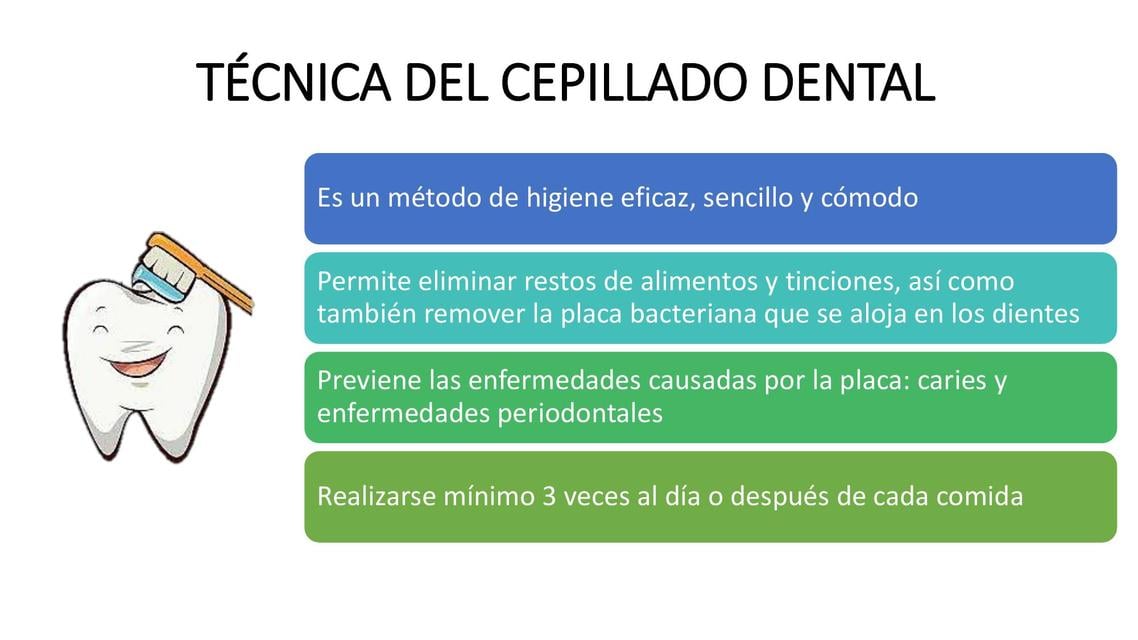 TÉCNICA DEL CEPILLADO DENTAL

Es un método de higiene eficaz, sencillo y cómodo

Permite eliminar restos de alimentos y tinciones, así como también remover la placa bacteriana que se aloja en los dientes

Previene las enfermedades causadas por la placa: caries y enfermedades periodontales

Realizarse mínimo 3 veces al día o después de cada comida